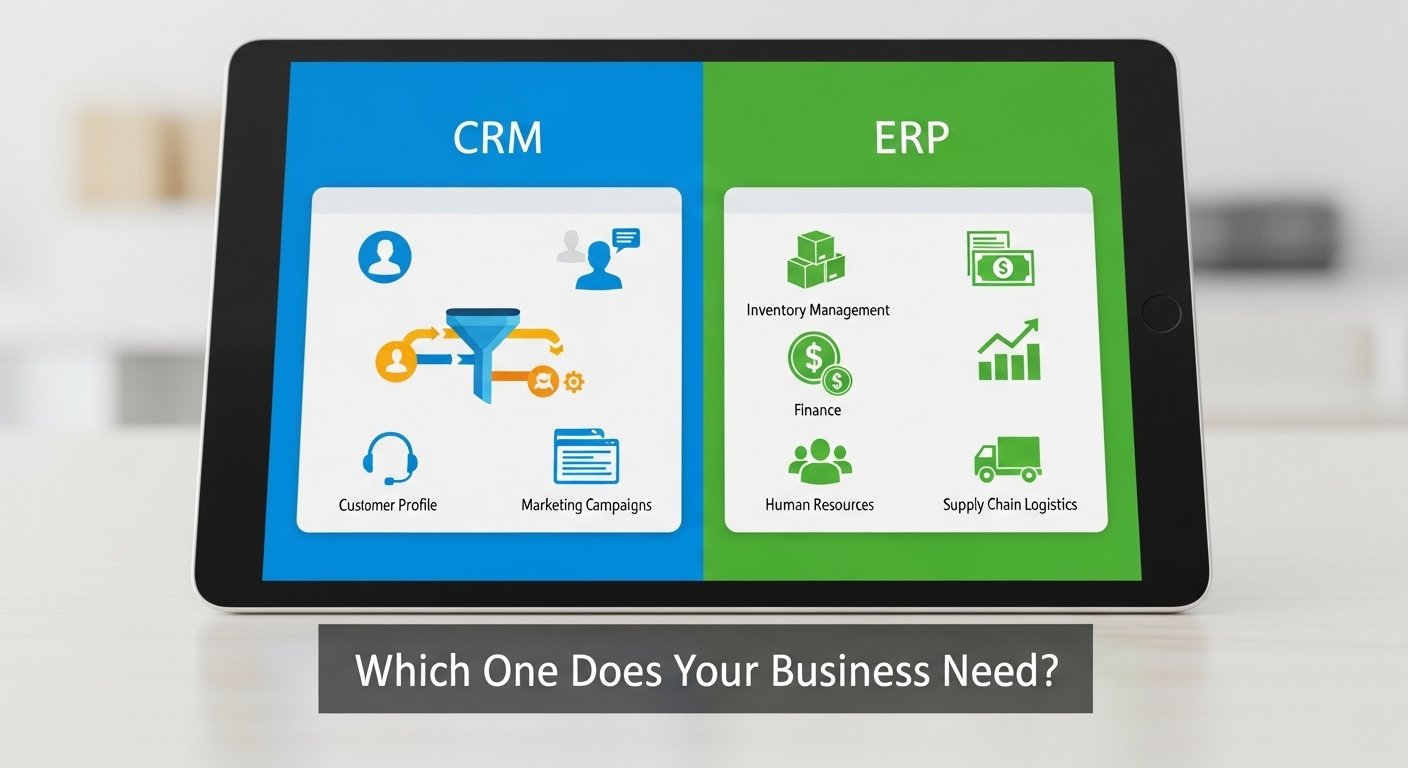 CRM

Customer Profile

Marketing Campaigns

ERP

Inventory Management

Finance

Human Resources

Supply Chain Logistics

Which One Does Your Business Need?